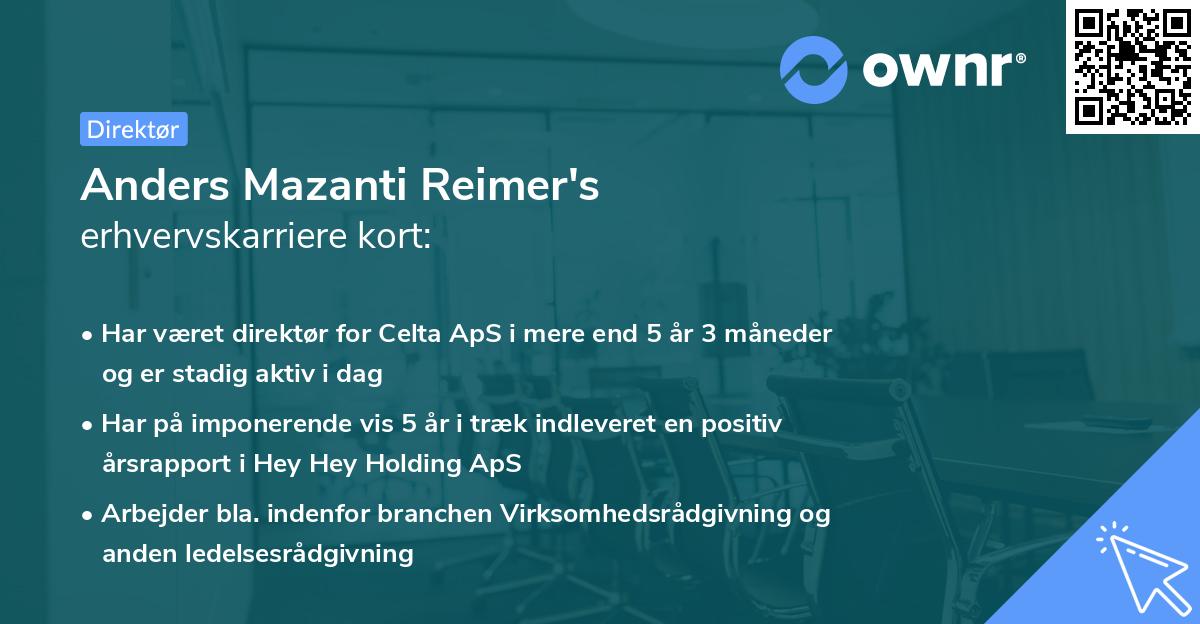 ownr®

Direktør

Anders Mazanti Reimer's
erhvervskarriere kort:

• Har været direktør for Celta ApS i mere end 5 år 3 måneder og er stadig aktiv i dag

• Har på imponerende vis 5 år i træk indleveret en positiv årsrapport i Hey Hey Holding ApS

• Arbejder bla. indenfor branchen Virksomhedsrådgivning og anden ledelsesrådgivning